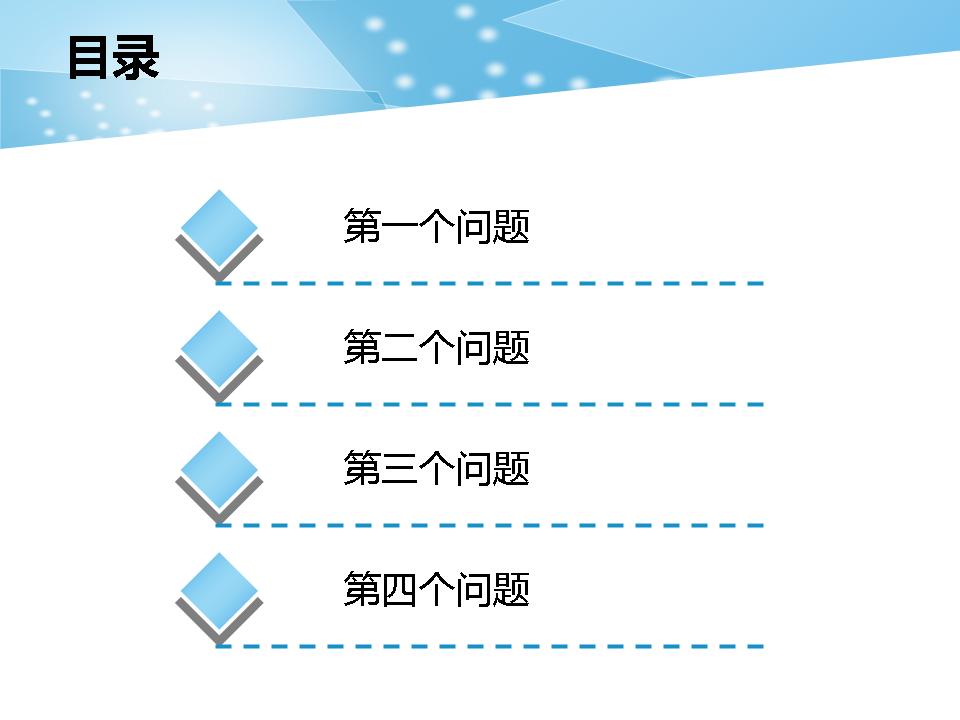 目录

第一个问题

第二个问题

第三个问题

第四个问题